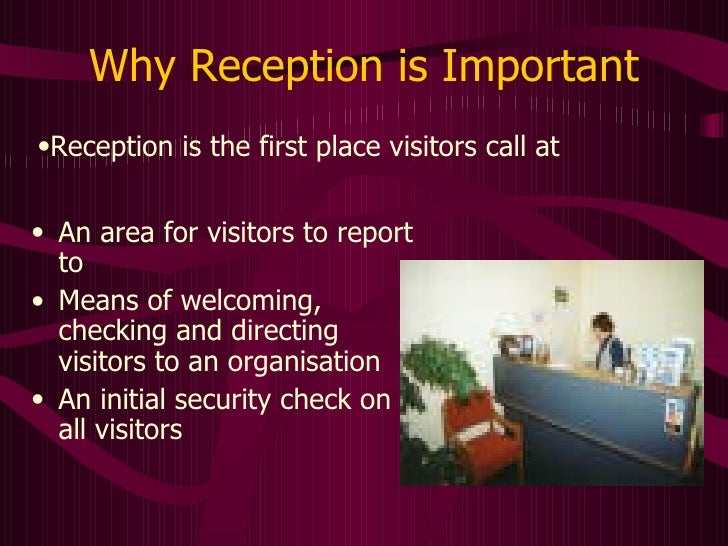 Why Reception is Important

•Reception is the first place visitors call at

• An area for visitors to report to
• Means of welcoming, checking and directing visitors to an organisation
• An initial security check on all visitors